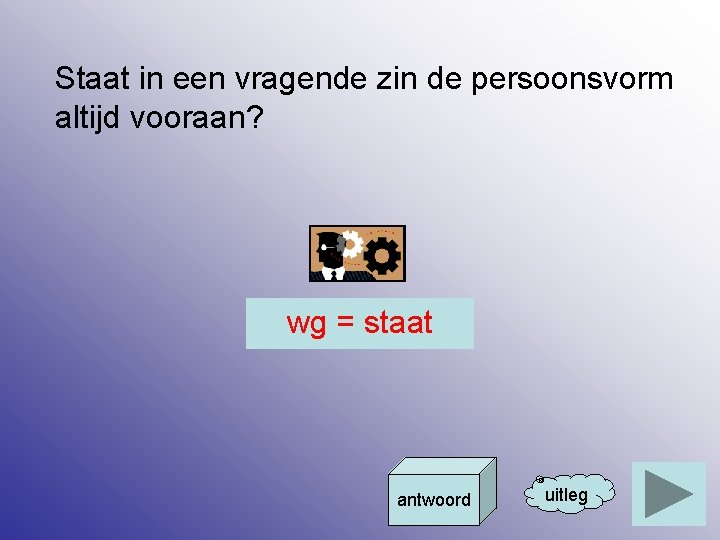 Staat in een vragende zin de persoonsvorm altijd vooraan?

wg = staat

antwoord

uitleg